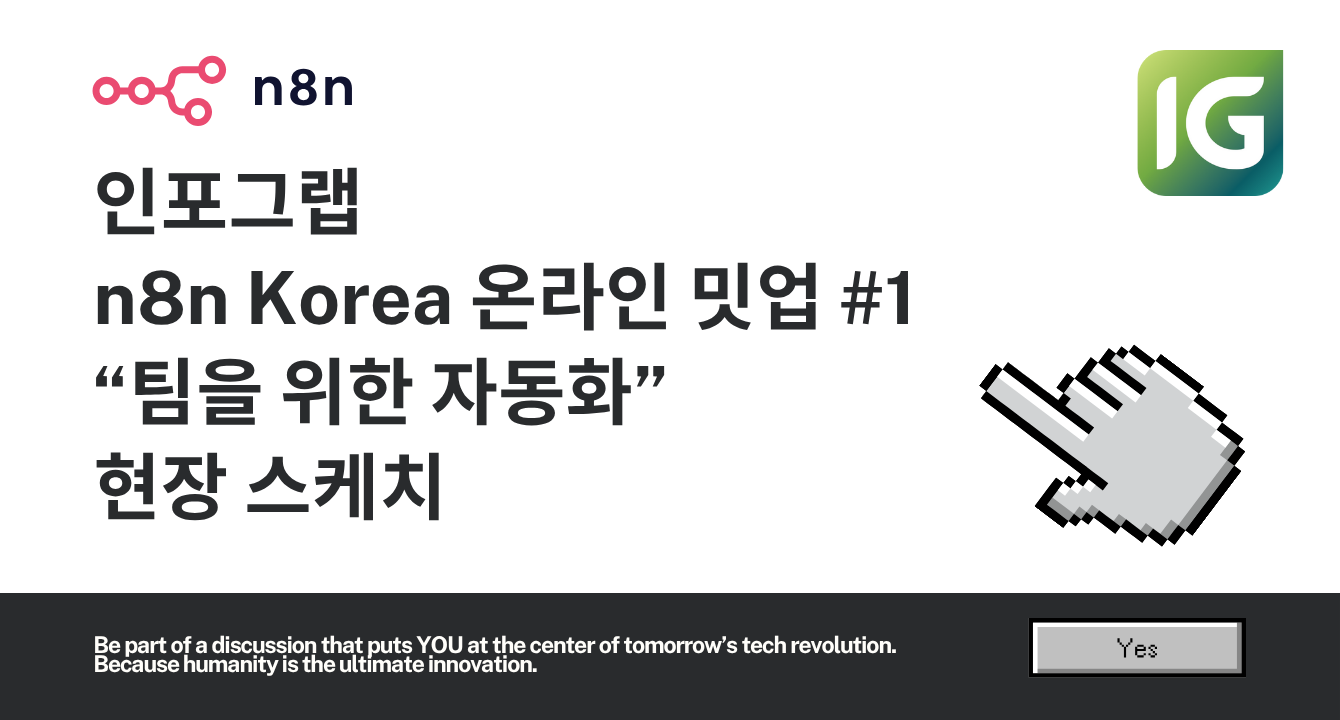 n8n

IG

인포그랩
n8n Korea 온라인 밋업 #1
“팀을 위한 자동화”
현장 스케치

Be part of a discussion that puts YOU at the center of tomorrow’s tech revolution. Because humanity is the ultimate innovation.

Yes